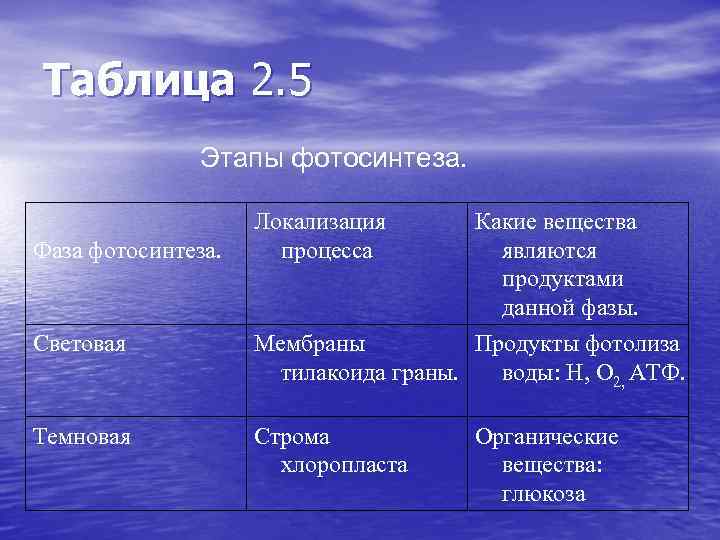 Таблица 2.5

Этапы фотосинтеза.

| Фаза фотосинтеза. | Локализация процесса | Какие вещества являются продуктами данной фазы. |
|---|---|---|
| Световая | Мембраны тилакоида граны. | Продукты фотолиза воды: Н, $O_2$, АТФ. |
| Темновая | Строма хлоропласта | Органические вещества: глюкоза |